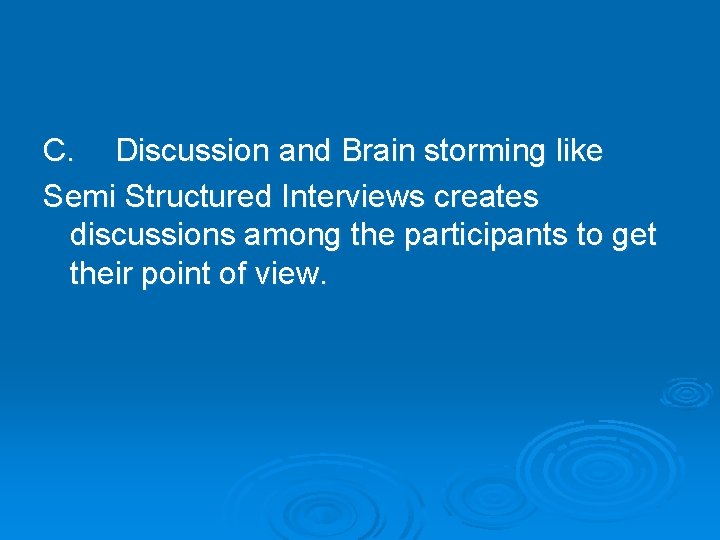 C. Discussion and Brain storming like

Semi Structured Interviews creates discussions among the participants to get their point of view.